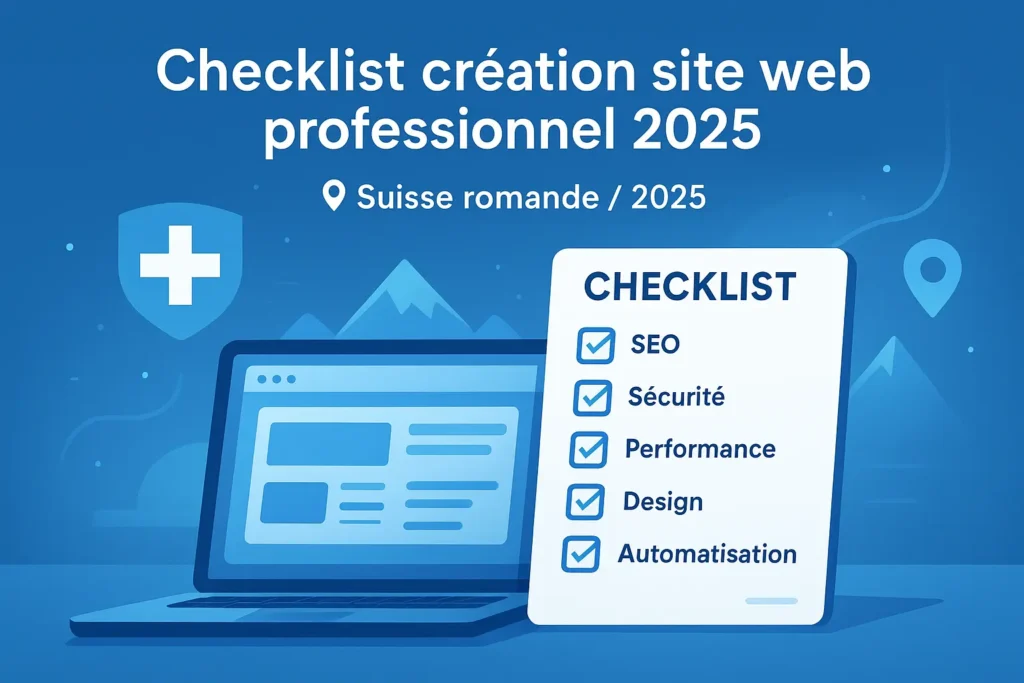 Checklist création site web professionnel 2025

Suisse romande / 2025

CHECKLIST

☑ SEO

☑ Sécurité

☑ Performance

☑ Design

☑ Automatisation